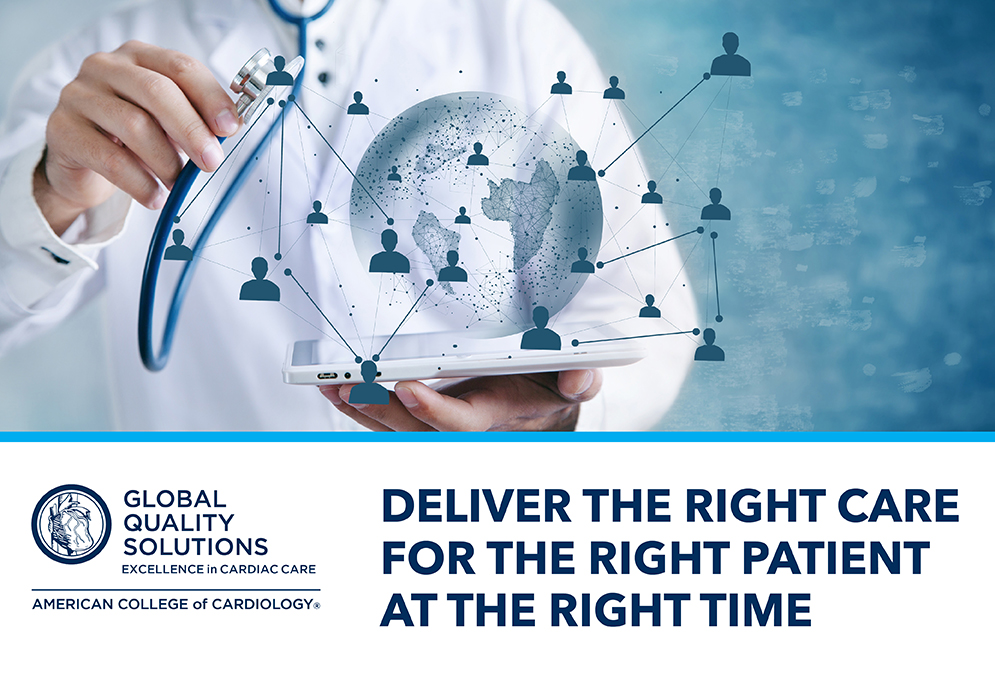 GLOBAL QUALITY SOLUTIONS
EXCELLENCE in CARDIAC CARE
AMERICAN COLLEGE of CARDIOLOGY®

DELIVER THE RIGHT CARE FOR THE RIGHT PATIENT AT THE RIGHT TIME